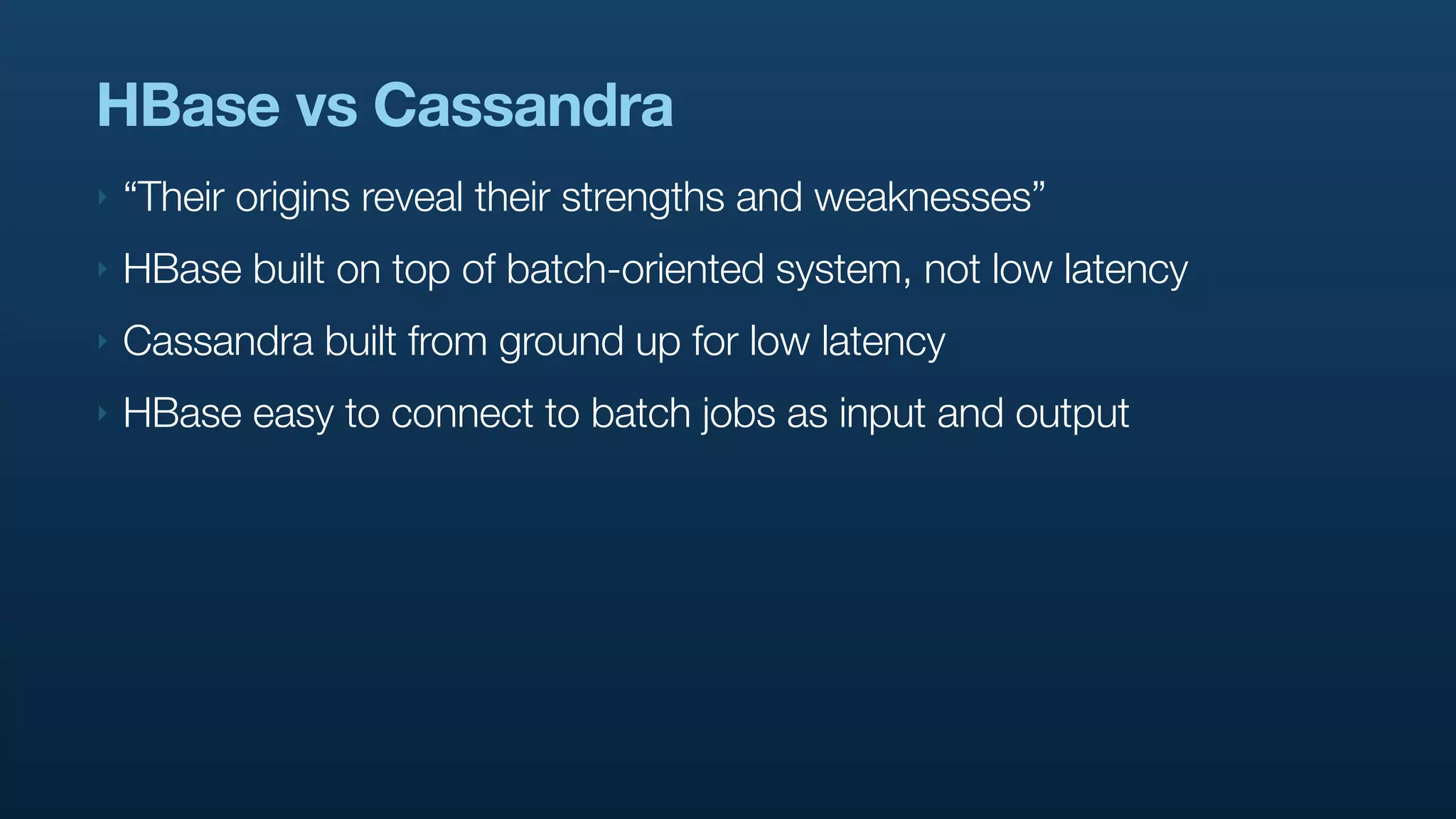 HBase vs Cassandra

‣ “Their origins reveal their strengths and weaknesses”

‣ HBase built on top of batch-oriented system, not low latency

‣ Cassandra built from ground up for low latency

‣ HBase easy to connect to batch jobs as input and output